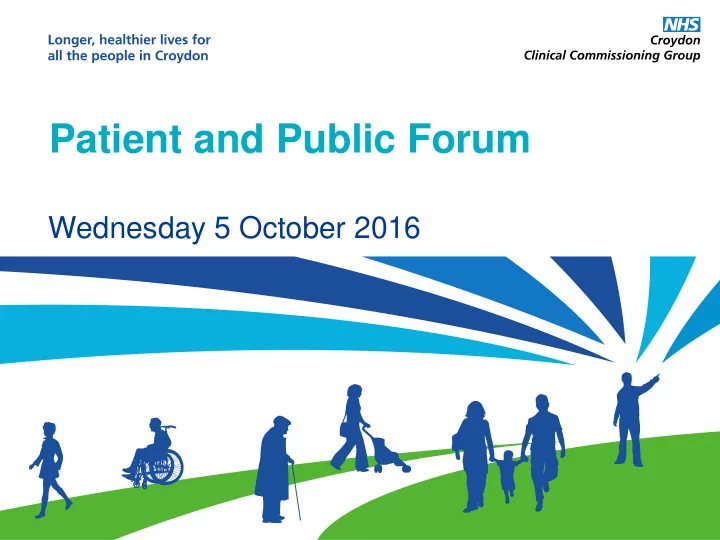 Longer, healthier lives for all the people in Croydon

NHS
Croydon
Clinical Commissioning Group

Patient and Public Forum

Wednesday 5 October 2016